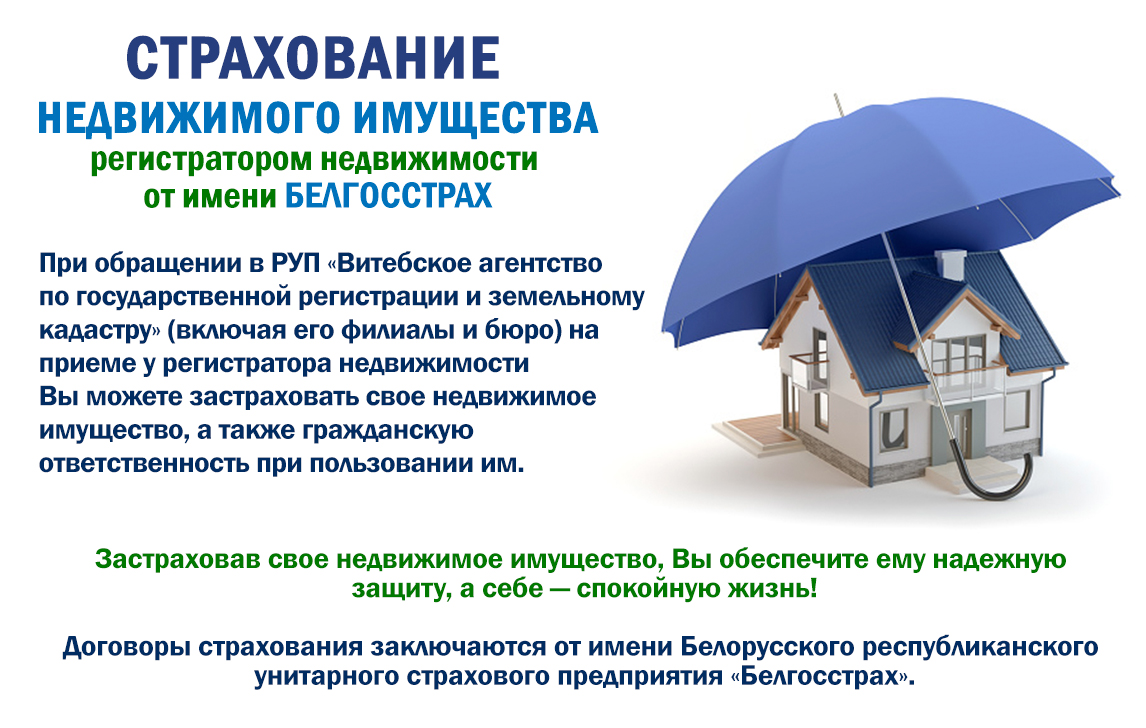 СТРАХОВАНИЕ
НЕДВИЖИМОГО ИМУЩЕСТВА
регистратором недвижимости
от имени БЕЛГОССТРАХ

При обращении в РУП «Витебское агентство по государственной регистрации и земельному кадастру» (включая его филиалы и бюро) на приеме у регистратора недвижимости
Вы можете застраховать свое недвижимое имущество, а также гражданскую ответственность при пользовании им.

Застраховав свое недвижимое имущество, Вы обеспечите ему надежную защиту, а себе — спокойную жизнь!

Договоры страхования заключаются от имени Белорусского республиканского унитарного страхового предприятия «Белгосстрах».